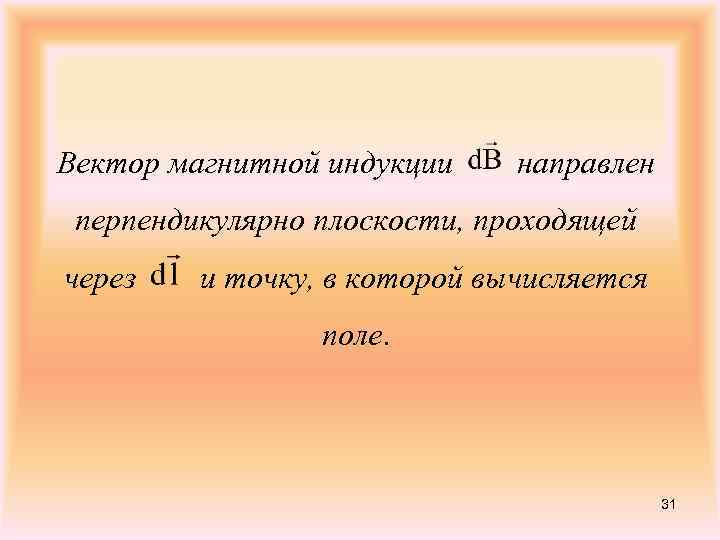 Вектор магнитной индукции $d\vec{B}$ направлен перпендикулярно плоскости, проходящей через $d\vec{l}$ и точку, в которой вычисляется поле.

31